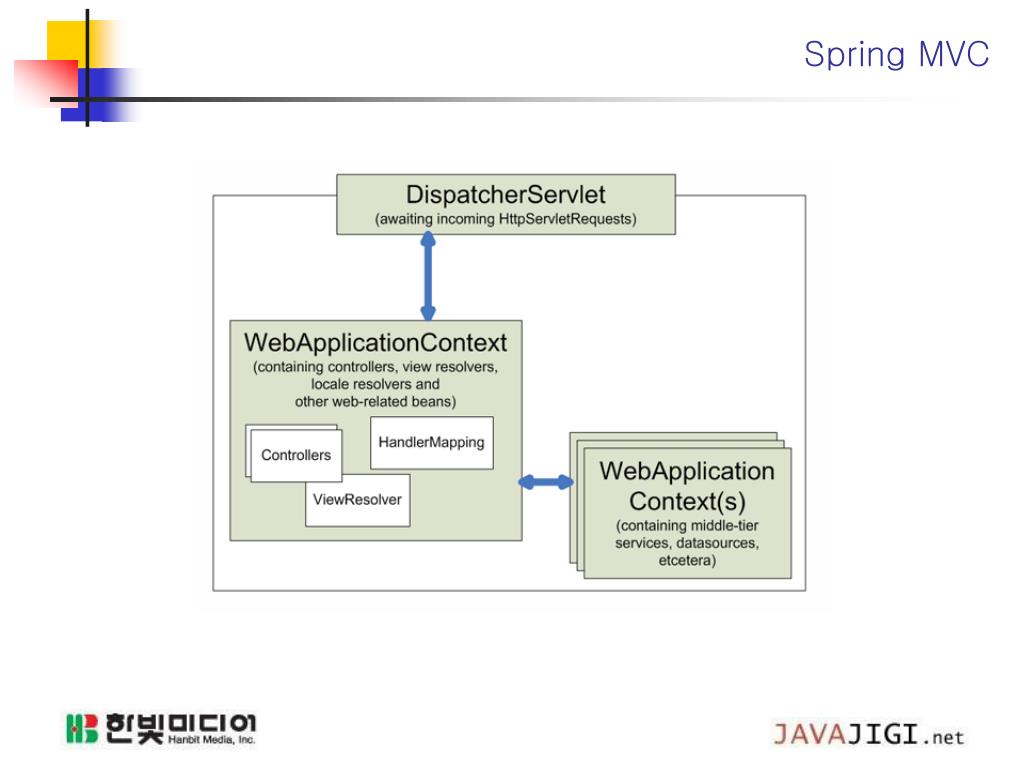 Spring MVC

DispatcherServlet
(awaiting incoming HttpServletRequests)

WebApplicationContext
(containing controllers, view resolvers, locale resolvers and other web-related beans)

Controllers

HandlerMapping

ViewResolver

WebApplication Context(s)
(containing middle-tier services, datasources, etcetera)

한빛미디어 Hanbit Media, Inc.

JAVAJIGI.net